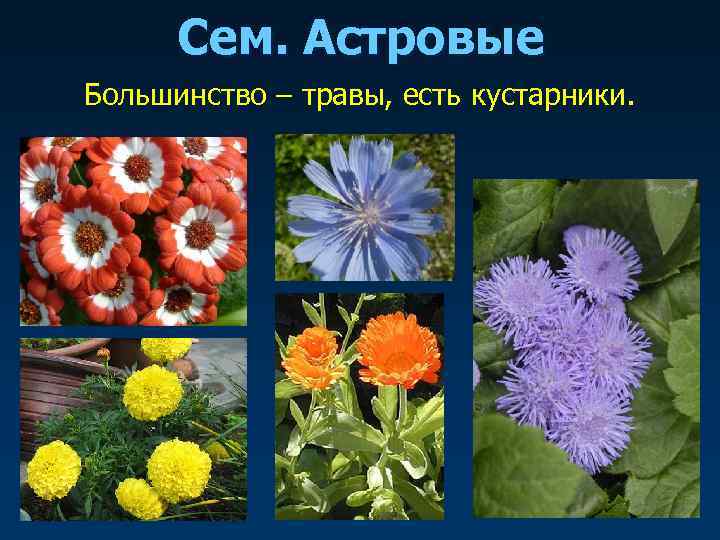 Сем. Астровые

Большинство – травы, есть кустарники.